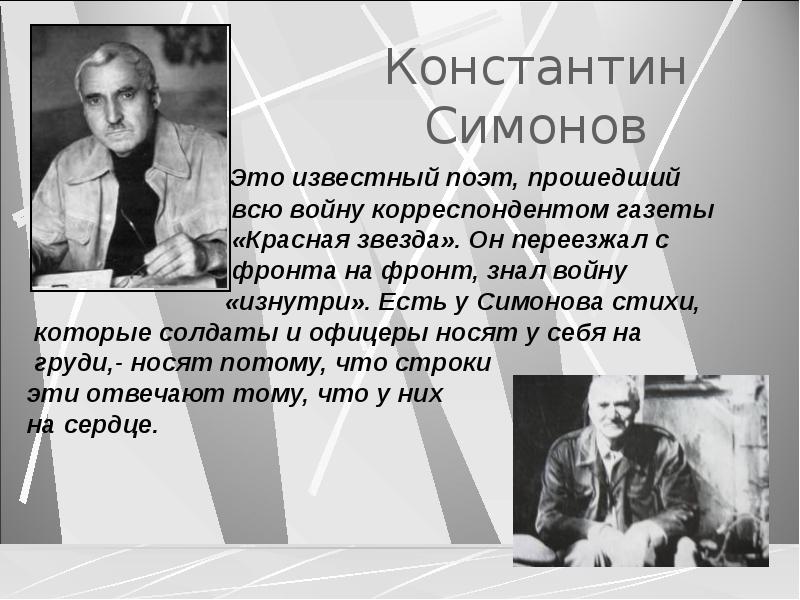 Константин Симонов

Это известный поэт, прошедший всю войну корреспондентом газеты «Красная звезда». Он переезжал с фронта на фронт, знал войну «изнутри». Есть у Симонова стихи, которые солдаты и офицеры носят у себя на груди,- носят потому, что строки эти отвечают тому, что у них на сердце.